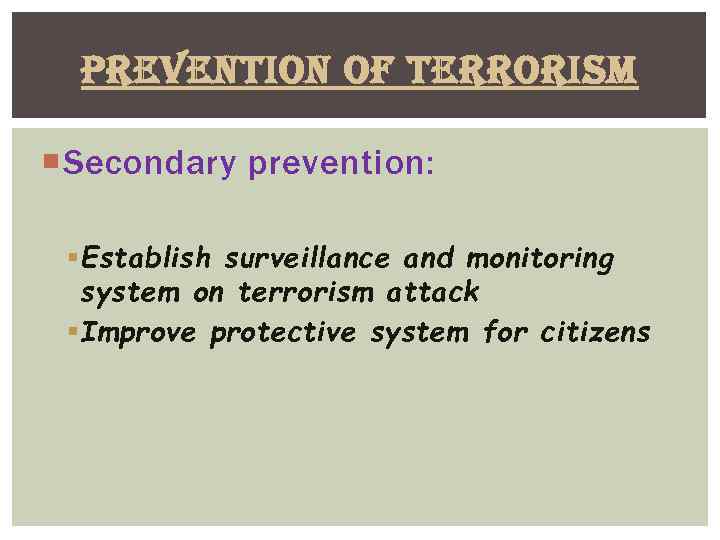 PREVENTION OF TERRORISM

Secondary prevention:

Establish surveillance and monitoring system on terrorism attack

Improve protective system for citizens